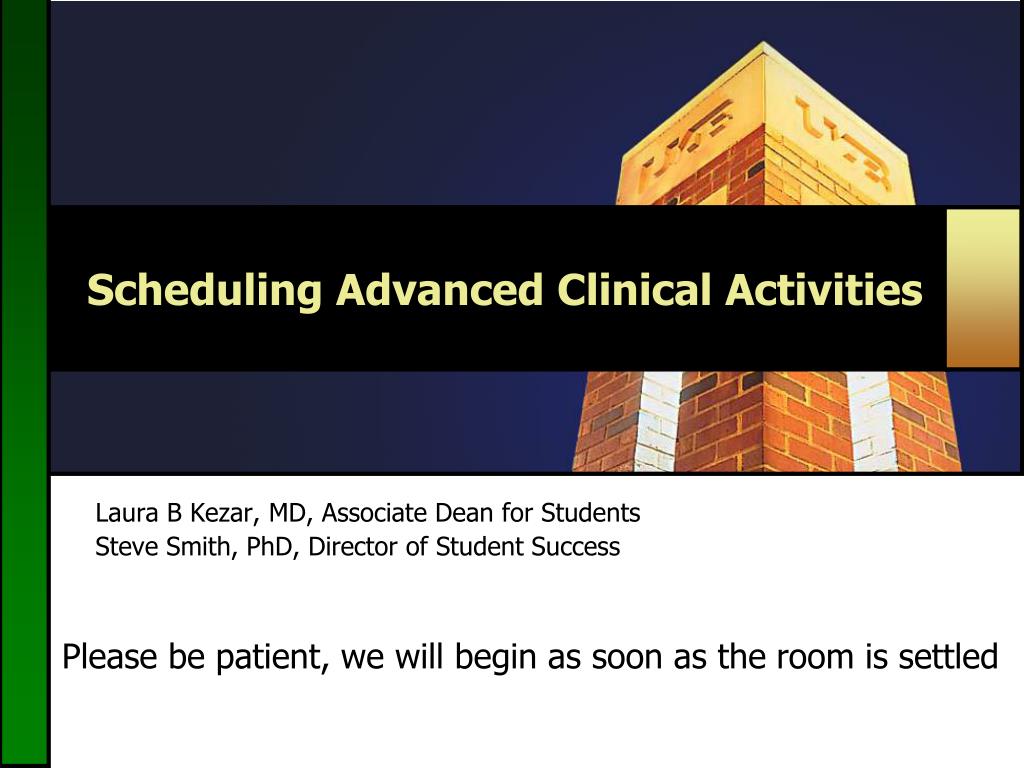 UAB UAB

Scheduling Advanced Clinical Activities

Laura B Kezar, MD, Associate Dean for Students
Steve Smith, PhD, Director of Student Success

Please be patient, we will begin as soon as the room is settled